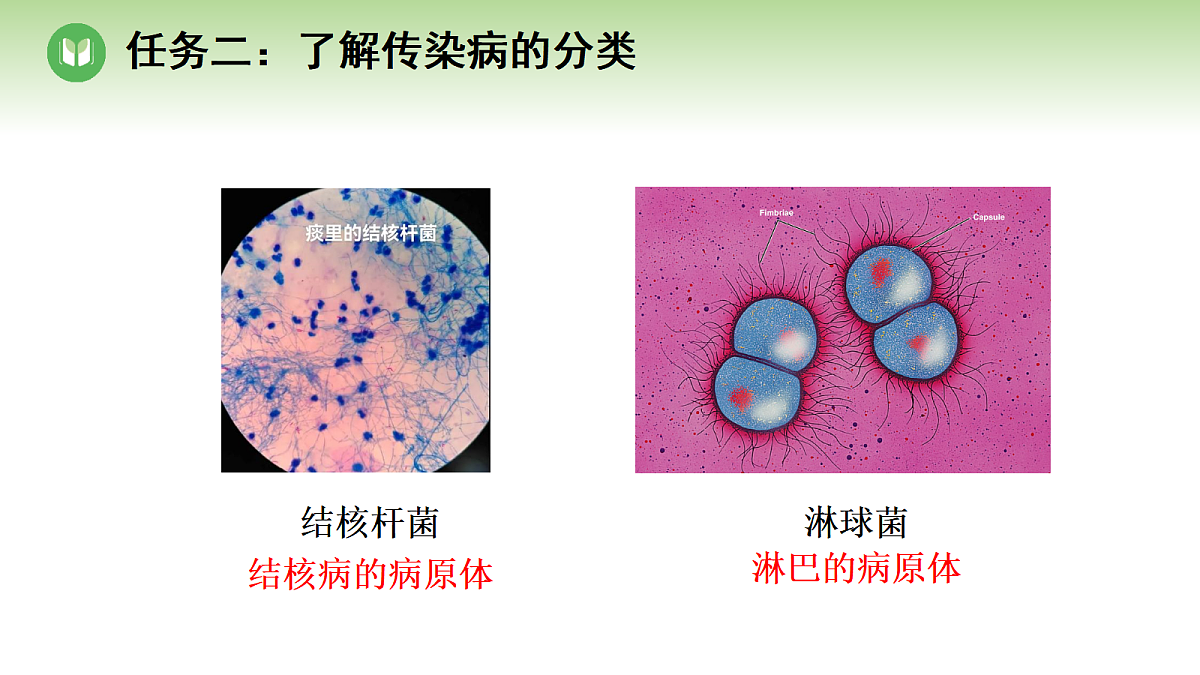 任务二：了解传染病的分类

痰里的结核杆菌

Fimbriae

Capsule

结核杆菌
结核病的病原体

淋球菌
淋巴的病原体